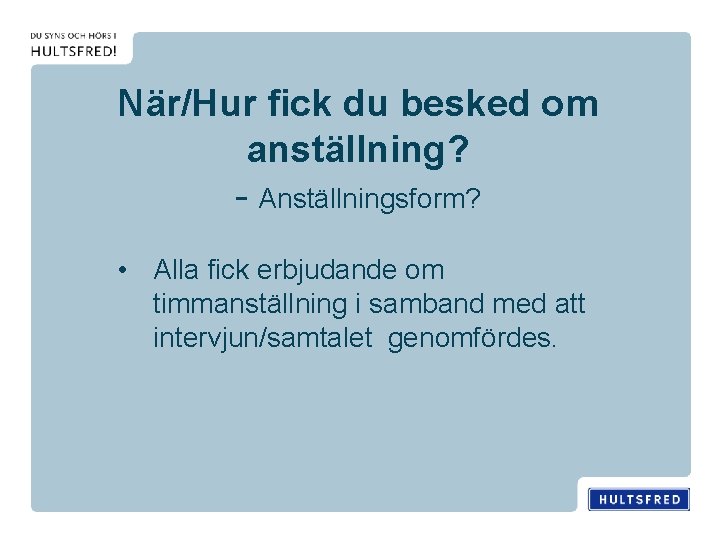 DU SYNS OCH HÖRS I
HULTSFRED!

När/Hur fick du besked om anställning?

- Anställningsform?

• Alla fick erbjudande om timmanställning i samband med att intervjun/samtalet genomfördes.

HULTSFRED